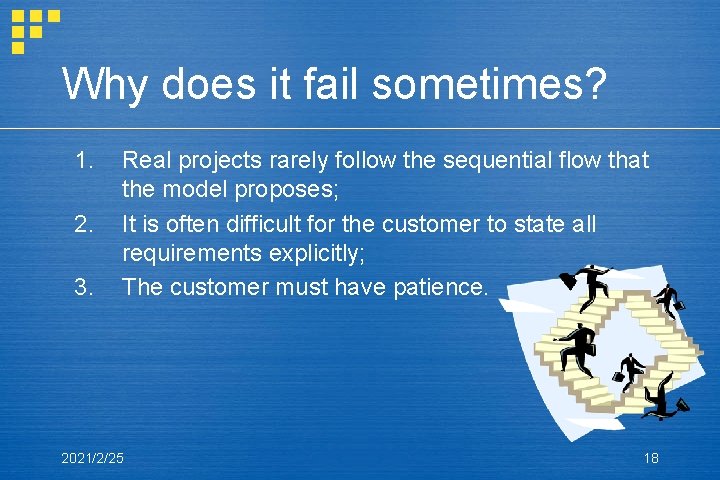 Why does it fail sometimes?

1. Real projects rarely follow the sequential flow that the model proposes;
2. It is often difficult for the customer to state all requirements explicitly;
3. The customer must have patience.

2021/2/25

18